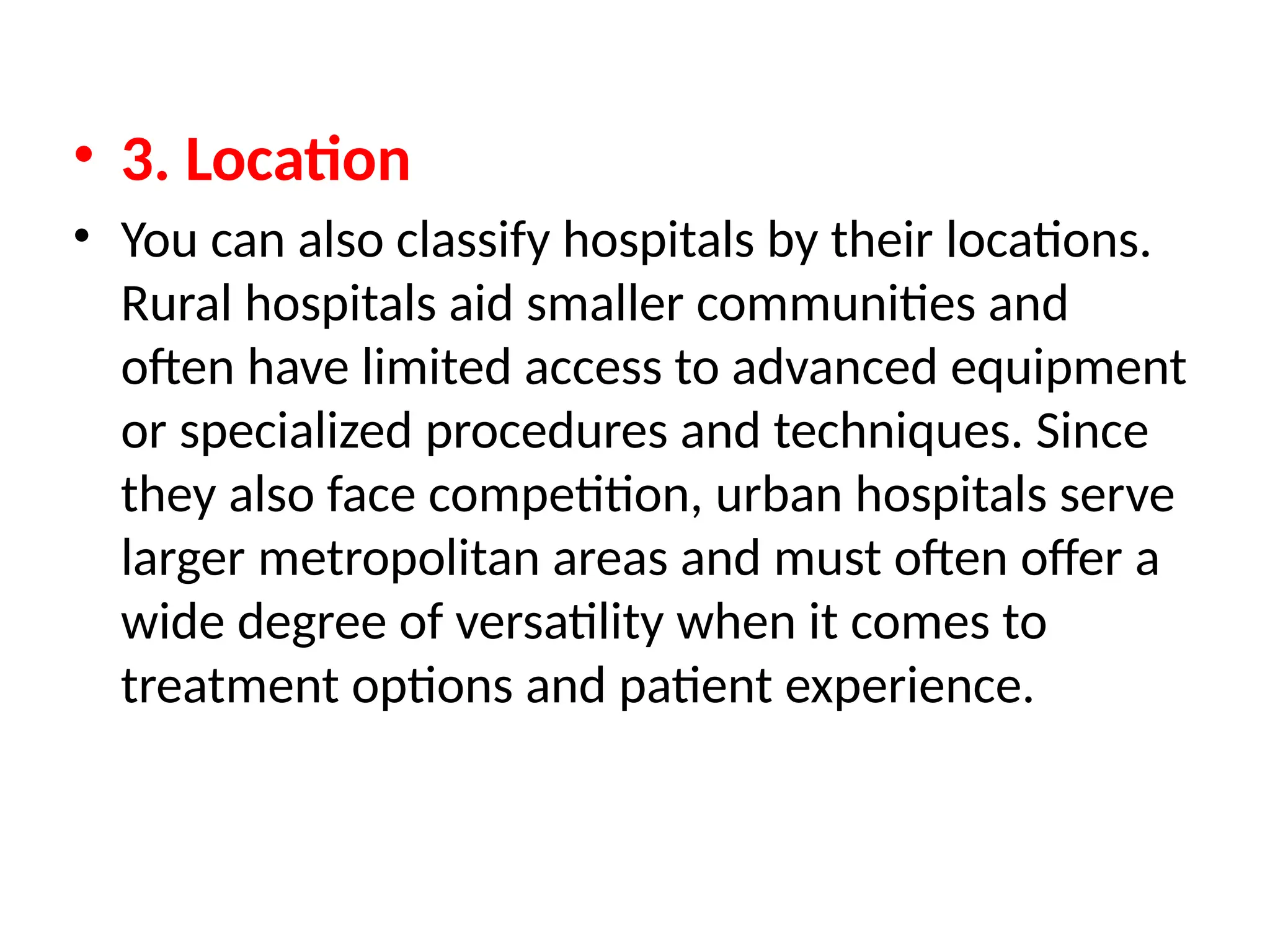 • 3. Location

• You can also classify hospitals by their locations. Rural hospitals aid smaller communities and often have limited access to advanced equipment or specialized procedures and techniques. Since they also face competition, urban hospitals serve larger metropolitan areas and must often offer a wide degree of versatility when it comes to treatment options and patient experience.